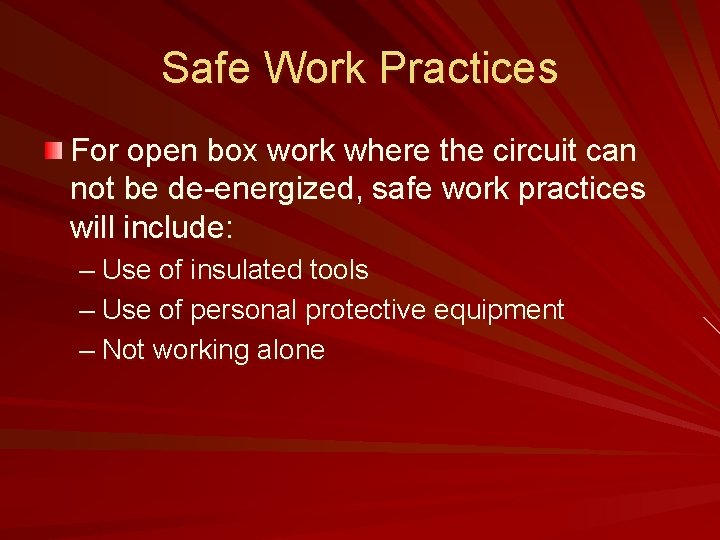 Safe Work Practices

For open box work where the circuit can not be de-energized, safe work practices will include:

– Use of insulated tools
– Use of personal protective equipment
– Not working alone